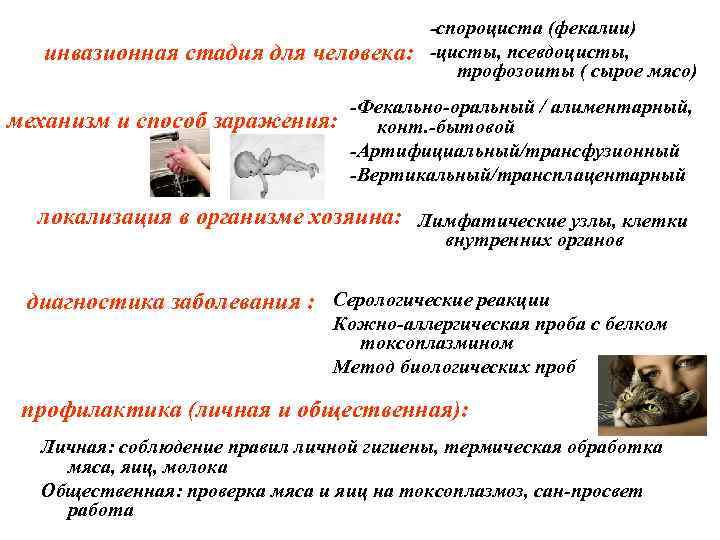 инвазионная стадия для человека: -спороциста (фекалии)
-цисты, псевдоцисты, трофозоиты ( сырое мясо)

механизм и способ заражения: -Фекально-оральный / алиментарный, конт.-бытовой
-Артифициальный/трансфузионный
-Вертикальный/трансплацентарный

локализация в организме хозяина: Лимфатические узлы, клетки внутренних органов

диагностика заболевания : Серологические реакции
Кожно-аллергическая проба с белком токсоплазмином
Метод биологических проб

профилактика (личная и общественная):

Личная: соблюдение правил личной гигиены, термическая обработка мяса, яиц, молока

Общественная: проверка мяса и яиц на токсоплазмоз, сан-просвет работа